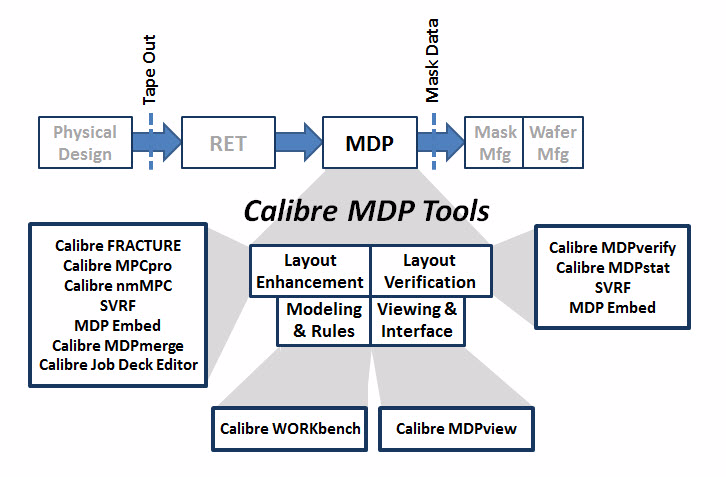 Tape Out

Mask Data

Physical Design

RET

MDP

Mask Mfg

Wafer Mfg

Calibre MDP Tools

Calibre FRACTURE
Calibre MPCpro
Calibre nmMPC
SVRF
MDP Embed
Calibre MDPmerge
Calibre Job Deck Editor

Layout Enhancement

Layout Verification

Modeling & Rules

Viewing & Interface

Calibre MDPverify
Calibre MDPstat
SVRF
MDP Embed

Calibre WORKbench

Calibre MDPview